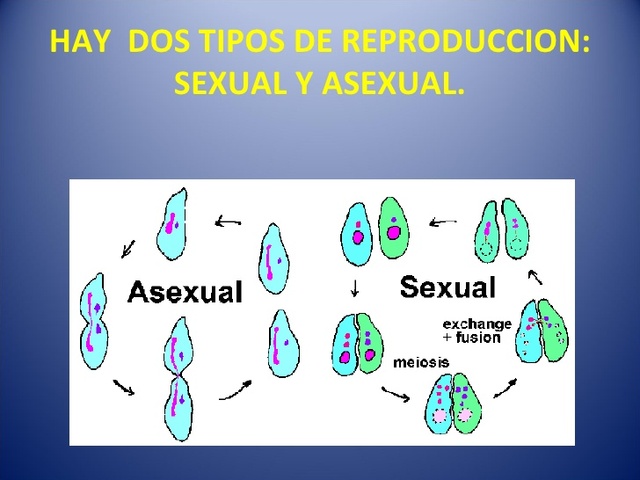 HAY DOS TIPOS DE REPRODUCCION: SEXUAL Y ASEXUAL.

Asexual

Sexual

exchange + fusion

meiosis